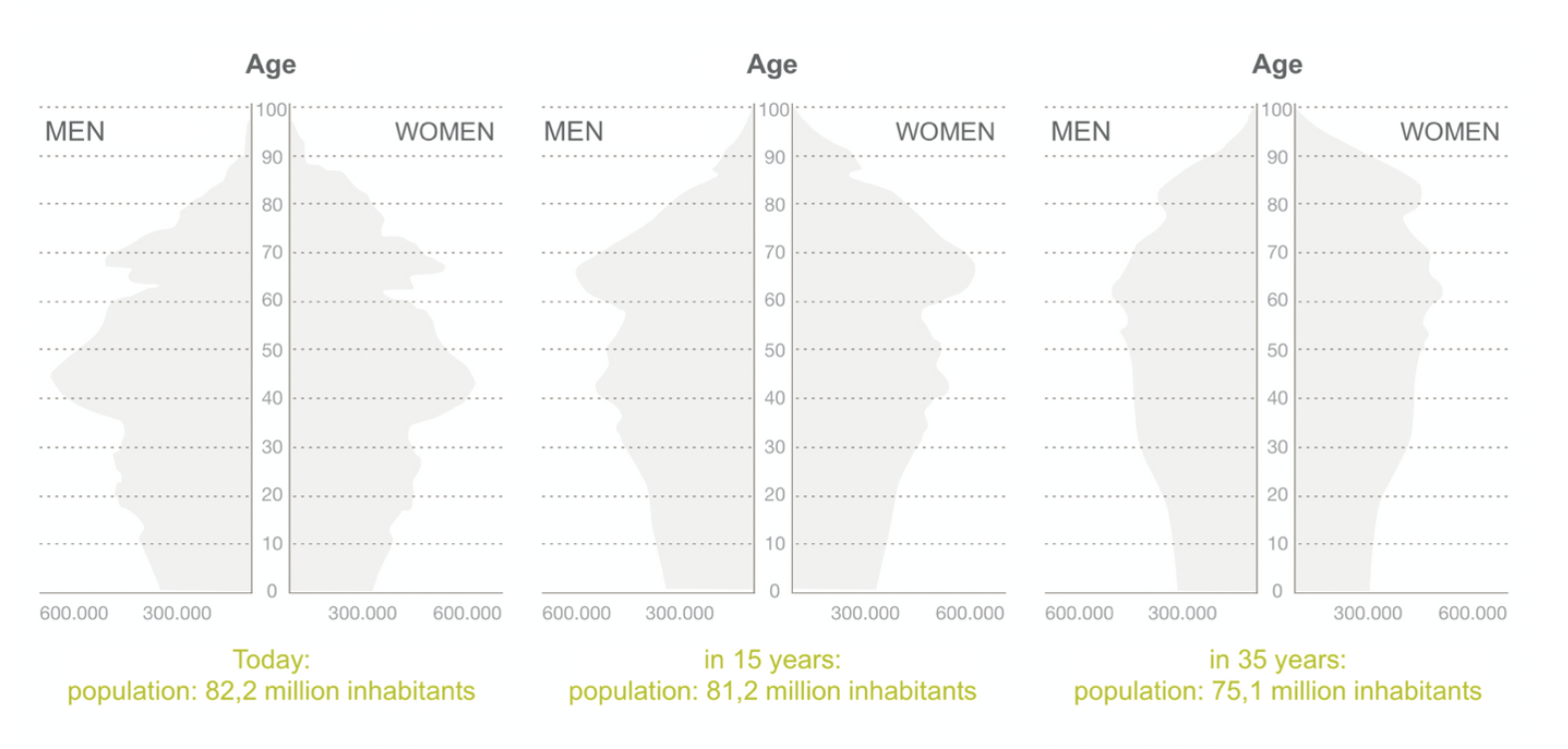 Age

MEN

WOMEN

100
90
80
70
60
50
40
30
20
10
0

600.000 300.000 300.000 600.000

Today:
population: 82,2 million inhabitants

Age

MEN

WOMEN

100
90
80
70
60
50
40
30
20
10
0

600.000 300.000 300.000 600.000

in 15 years:
population: 81,2 million inhabitants

Age

MEN

WOMEN

100
90
80
70
60
50
40
30
20
10
0

600.000 300.000 300.000 600.000

in 35 years:
population: 75,1 million inhabitants